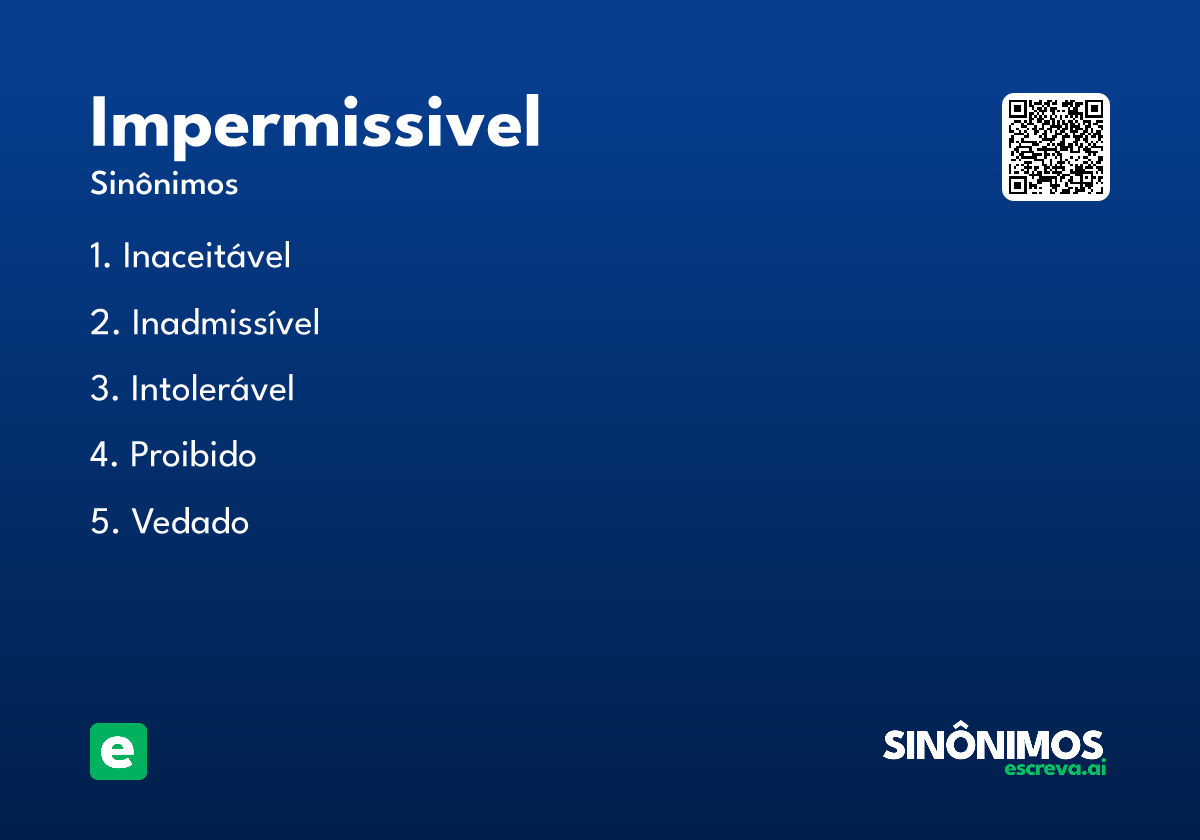 Impermissivel
Sinônimos

1. Inaceitável
2. Inadmissível
3. Intolerável
4. Proibido
5. Vedado

e

SINÔNIMOS
escreva.ai